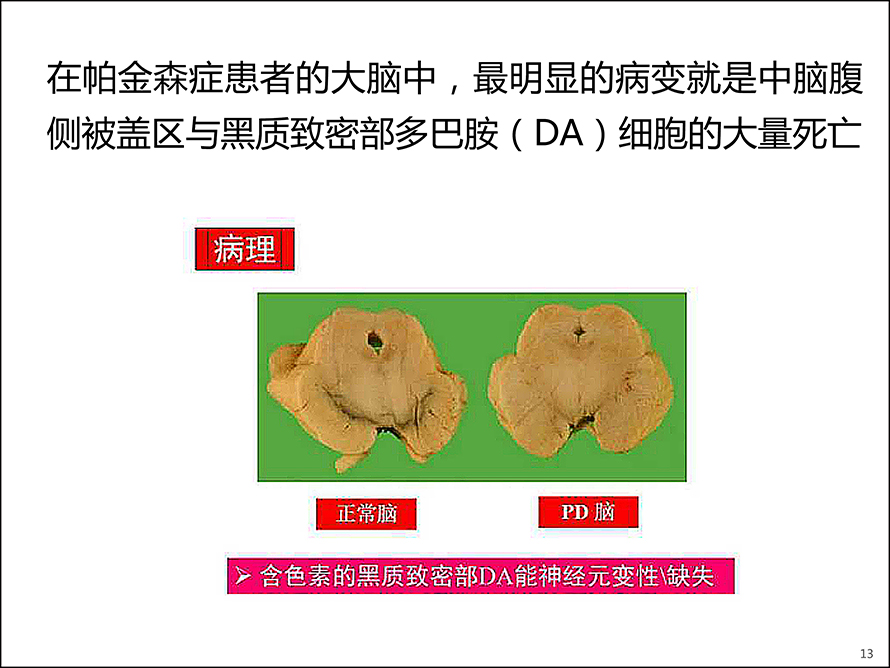 在帕金森症患者的大脑中，最明显的病变就是中脑腹侧被盖区与黑质致密部多巴胺（DA）细胞的大量死亡

病理

正常脑

PD 脑

➢ 含色素的黑质致密部DA能神经元变性\缺失

13